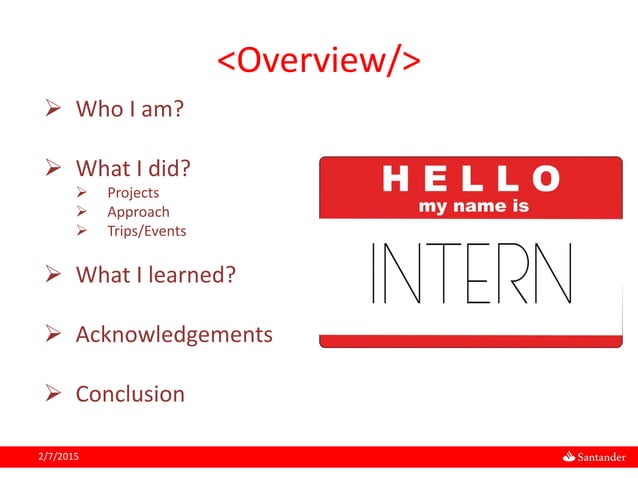 <Overview/>

➢ Who I am?

➢ What I did?
➢ Projects
➢ Approach
➢ Trips/Events

➢ What I learned?

➢ Acknowledgements

➢ Conclusion

HELLO
my name is
INTERN

2/7/2015
Santander